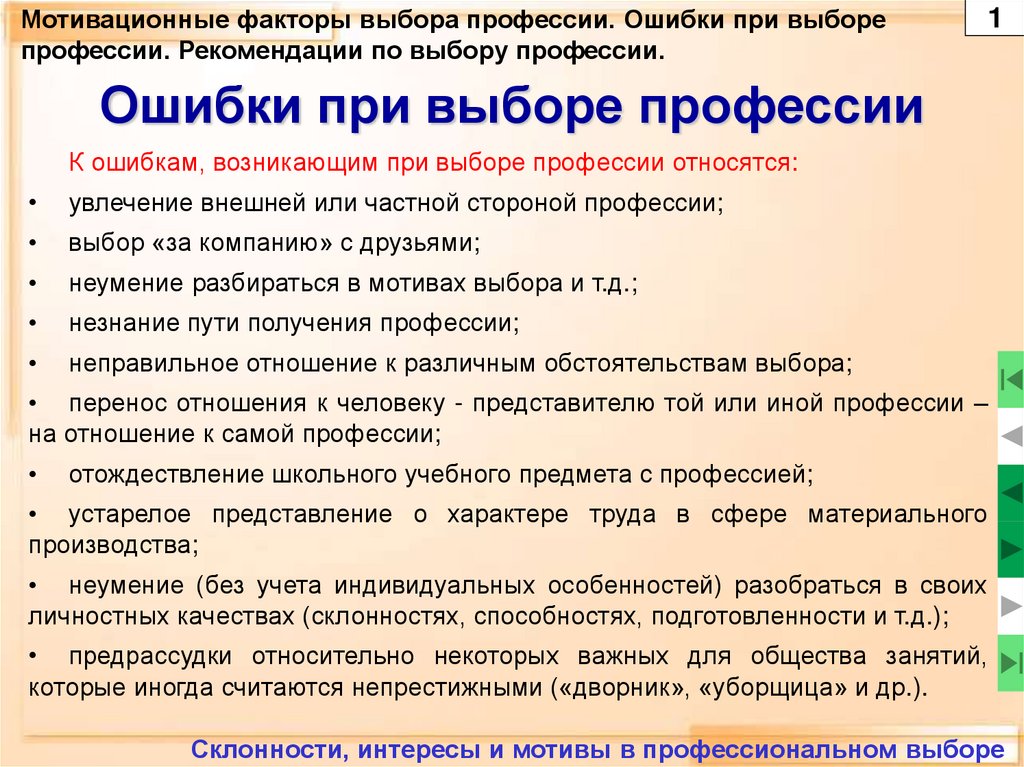 Мотивационные факторы выбора профессии. Ошибки при выборе профессии. Рекомендации по выбору профессии.

1

Ошибки при выборе профессии

К ошибкам, возникающим при выборе профессии относятся:

• увлечение внешней или частной стороной профессии;

• выбор «за компанию» с друзьями;

• неумение разбираться в мотивах выбора и т.д.;

• незнание пути получения профессии;

• неправильное отношение к различным обстоятельствам выбора;

• перенос отношения к человеку - представителю той или иной профессии – на отношение к самой профессии;

• отождествление школьного учебного предмета с профессией;

• устарелое представление о характере труда в сфере материального производства;

• неумение (без учета индивидуальных особенностей) разобраться в своих личностных качествах (склонностях, способностях, подготовленности и т.д.);

• предрассудки относительно некоторых важных для общества занятий, которые иногда считаются непрестижными («дворник», «уборщица» и др.).

Склонности, интересы и мотивы в профессиональном выборе